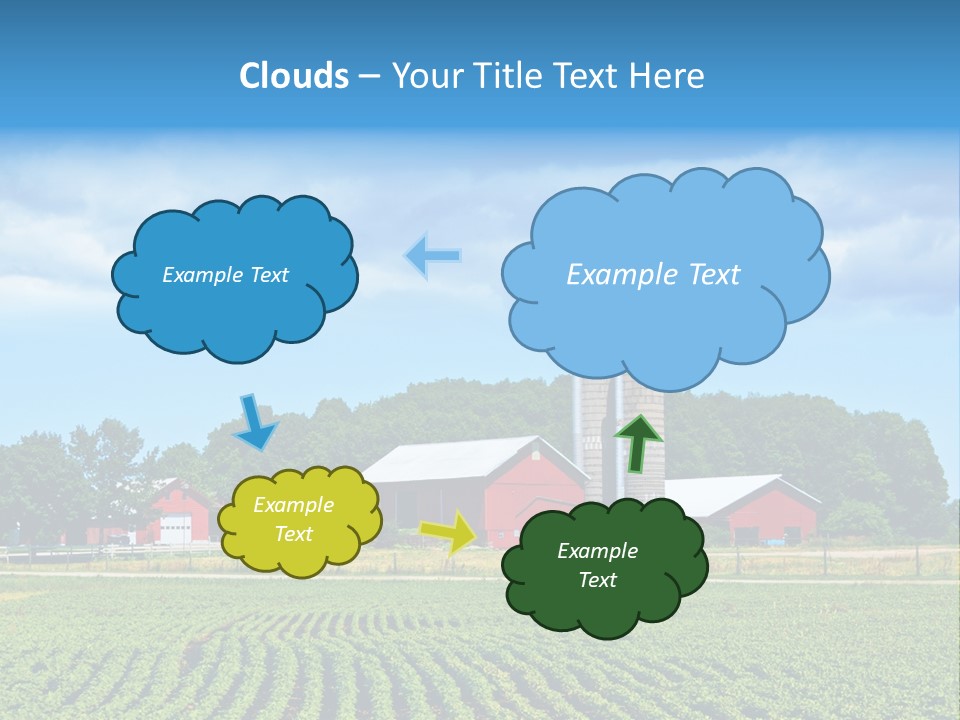 Clouds – Your Title Text Here

Example Text

Example Text

Example Text

Example Text